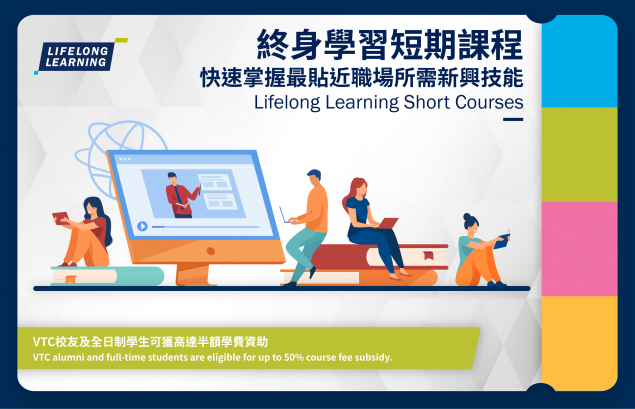 LIFELONG LEARNING

終身學習短期課程
快速掌握最貼近職場所需新興技能
Lifelong Learning Short Courses

VTC校友及全日制學生可獲高達半額學費資助
VTC alumni and full-time students are eligible for up to 50% course fee subsidy.